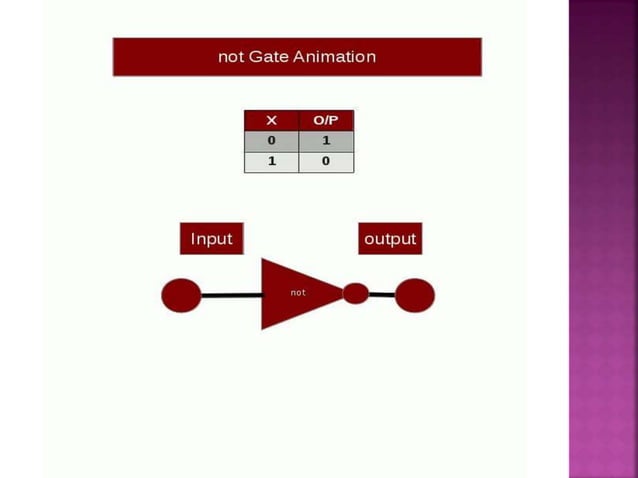 not Gate Animation

| X | O/P |
|---|---|
| 0 | 1 |
| 1 | 0 |

Input

output

not